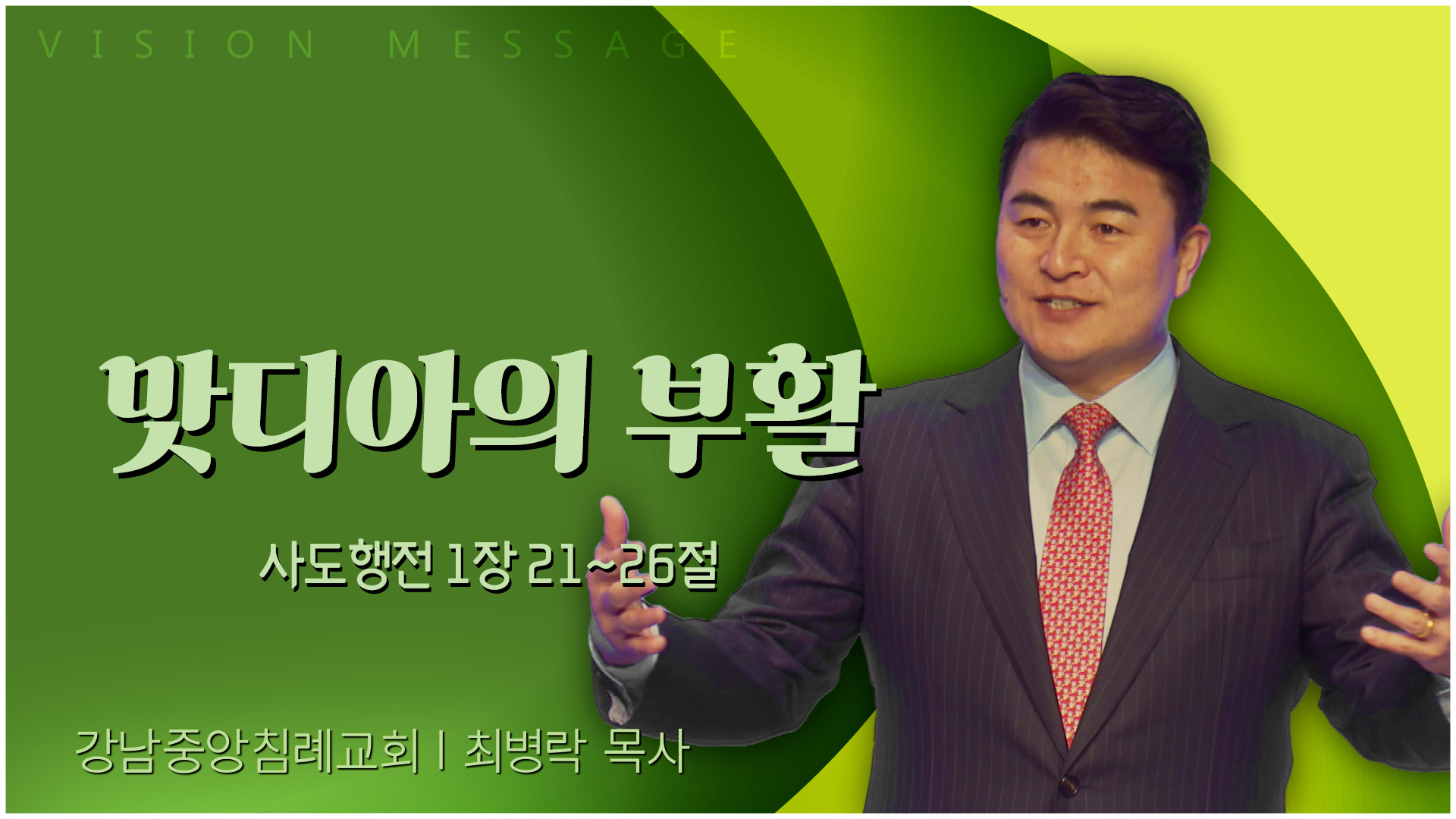 VISION MESSAGE

맛디아의 부활

사도행전 1장 21~26절

강남중앙침례교회 | 최병락 목사